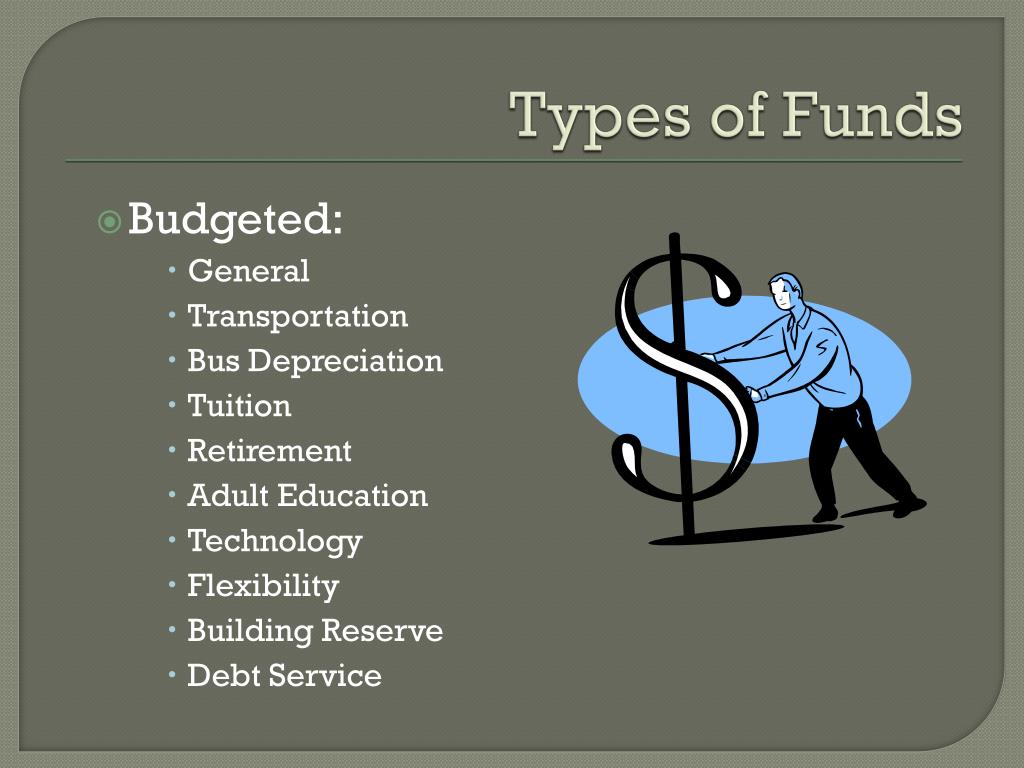 Types of Funds

Budgeted:
- General
- Transportation
- Bus Depreciation
- Tuition
- Retirement
- Adult Education
- Technology
- Flexibility
- Building Reserve
- Debt Service